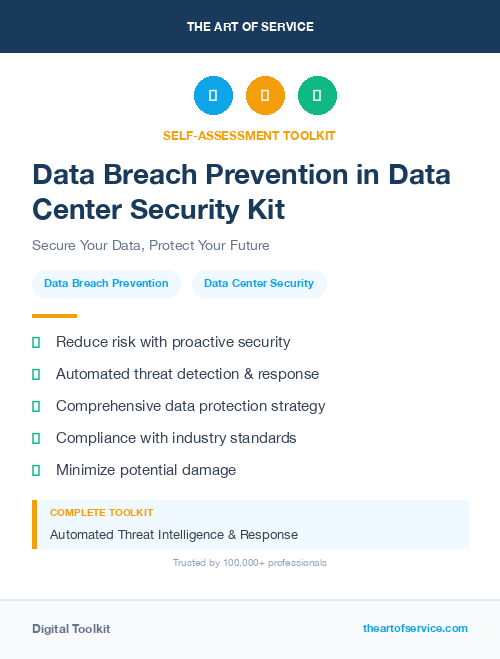 THE ART OF SERVICE

SELF-ASSESSMENT TOOLKIT

Data Breach Prevention in Data Center Security Kit

Secure Your Data, Protect Your Future

Data Breach Prevention

Data Center Security

Reduce risk with proactive security

Automated threat detection & response

Comprehensive data protection strategy

Compliance with industry standards

Minimize potential damage

COMPLETE TOOLKIT

Automated Threat Intelligence & Response

Trusted by 100,000+ professionals

Digital Toolkit

theartofservice.com